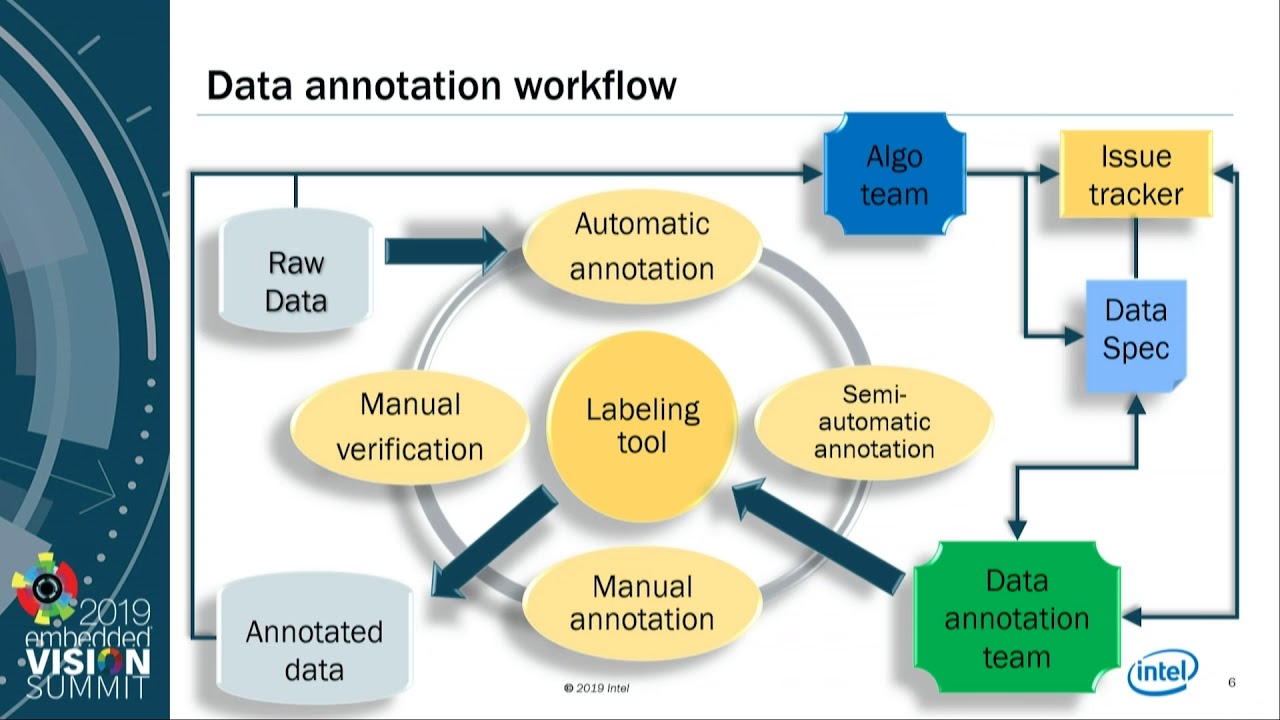 Data annotation workflow

Algo team

Issue tracker

Raw Data

Automatic annotation

Data Spec

Manual verification

Labeling tool

Semi-automatic annotation

Manual annotation

Annotated data

Data annotation team

2019 embedded VISION SUMMIT

© 2019 Intel

intel

6